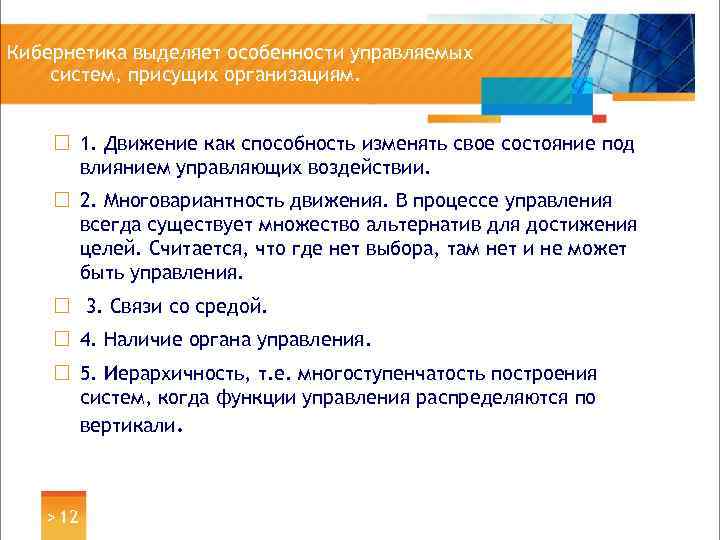 Кибернетика выделяет особенности управляемых систем, присущих организациям.

1. Движение как способность изменять свое состояние под влиянием управляющих воздействии.

2. Многовариантность движения. В процессе управления всегда существует множество альтернатив для достижения целей. Считается, что где нет выбора, там нет и не может быть управления.

3. Связи со средой.

4. Наличие органа управления.

5. Иерархичность, т.е. многоступенчатость построения систем, когда функции управления распределяются по вертикали.

> 12